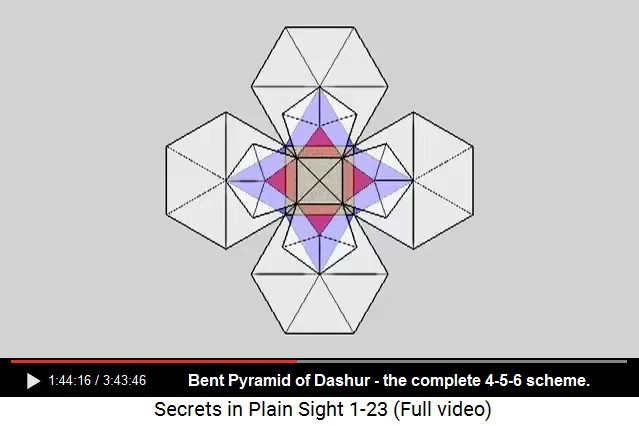 1:44:16 / 3:43:46 Bent Pyramid of Dashur - the complete 4-5-6 scheme.

Secrets in Plain Sight 1-23 (Full video)